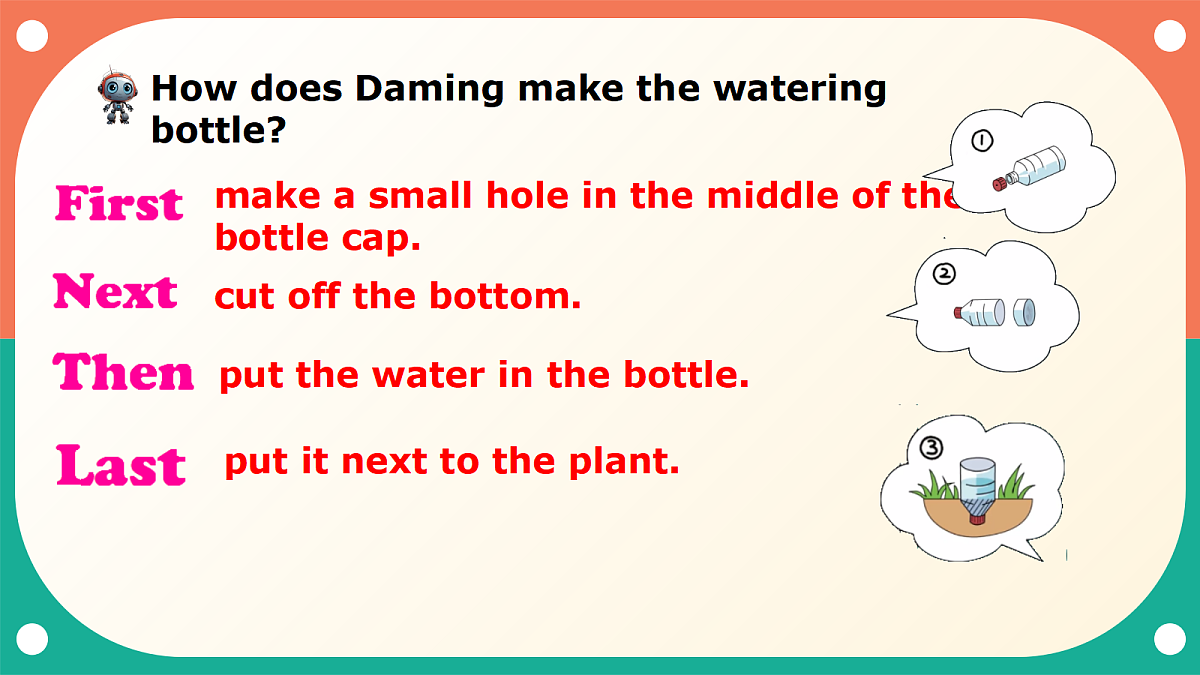 How does Daming make the watering bottle?

First make a small hole in the middle of the bottle cap.

Next cut off the bottom.

Then put the water in the bottle.

Last put it next to the plant.

①

②

③